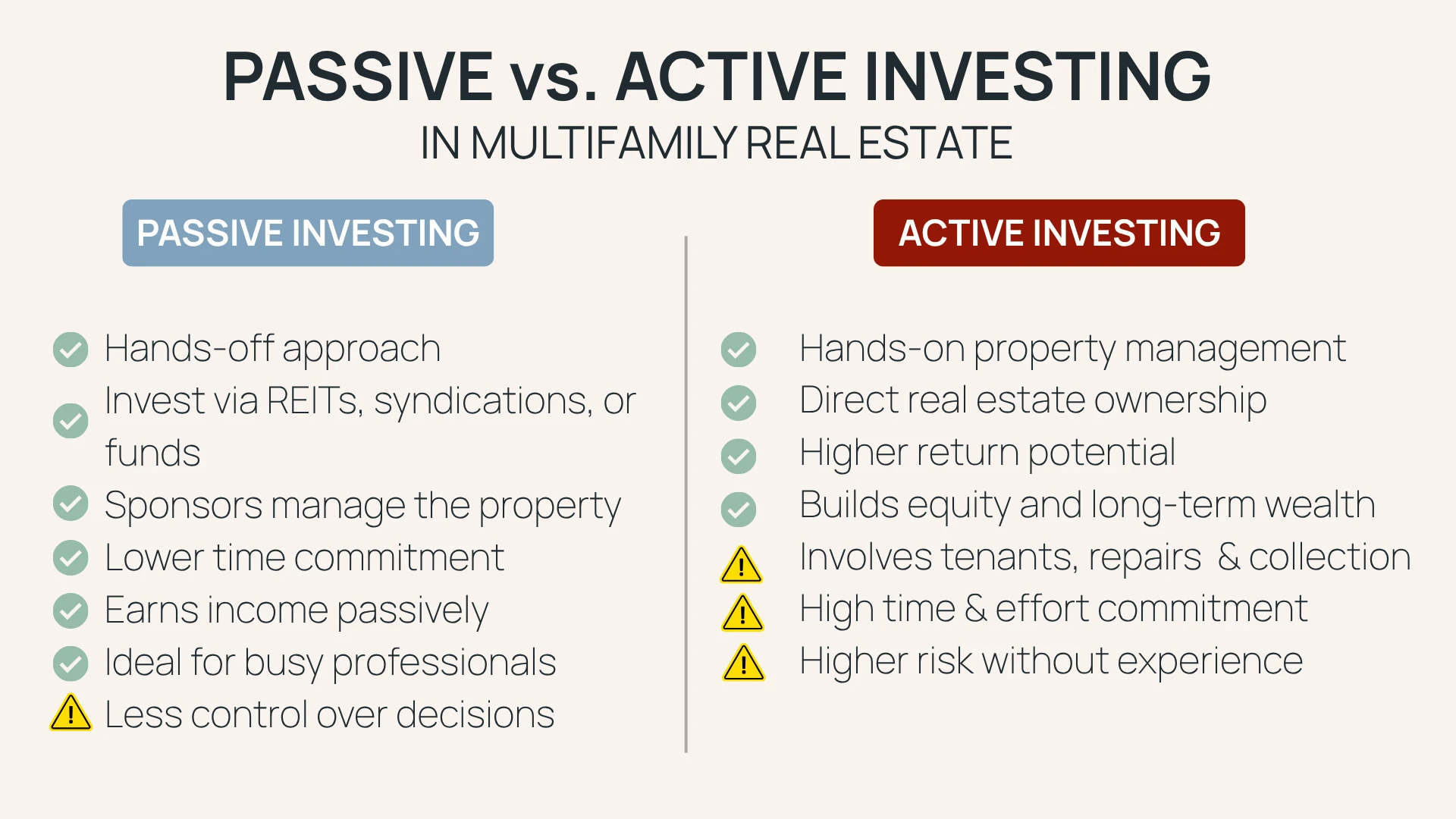 PASSIVE vs. ACTIVE INVESTING
IN MULTIFAMILY REAL ESTATE

PASSIVE INVESTING

Hands-off approach
Invest via REITs, syndications, or funds
Sponsors manage the property
Lower time commitment
Earns income passively
Ideal for busy professionals
Less control over decisions

ACTIVE INVESTING

Hands-on property management
Direct real estate ownership
Higher return potential
Builds equity and long-term wealth
Involves tenants, repairs & collection
High time & effort commitment
Higher risk without experience